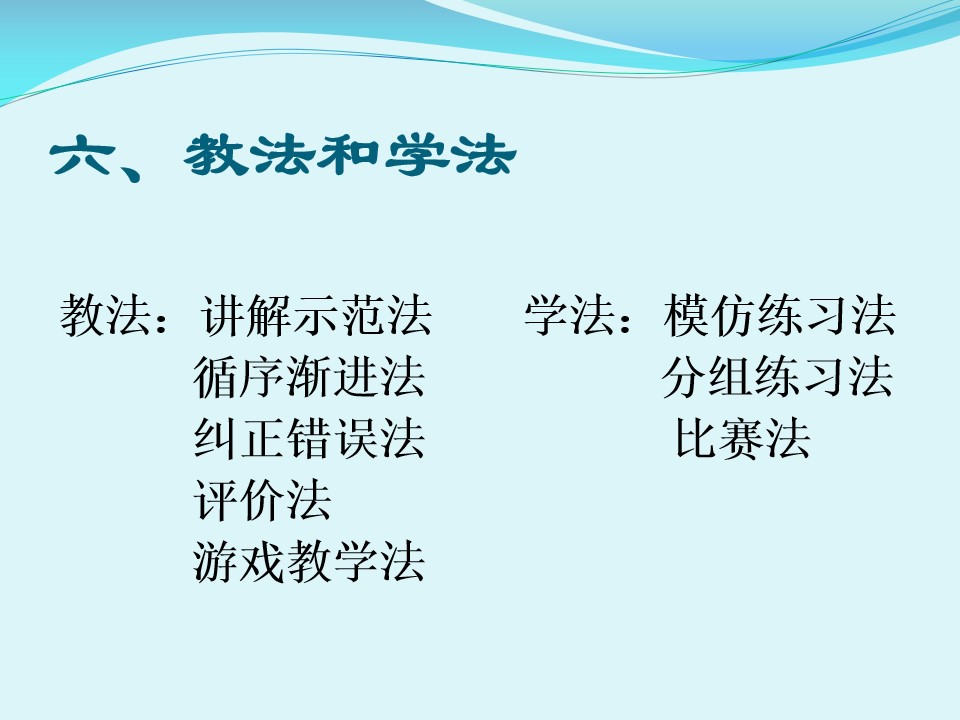 六、教法和学法

教法：讲解示范法
循序渐进法
纠正错误法
评价法
游戏教学法

学法：模仿练习法
分组练习法
比赛法